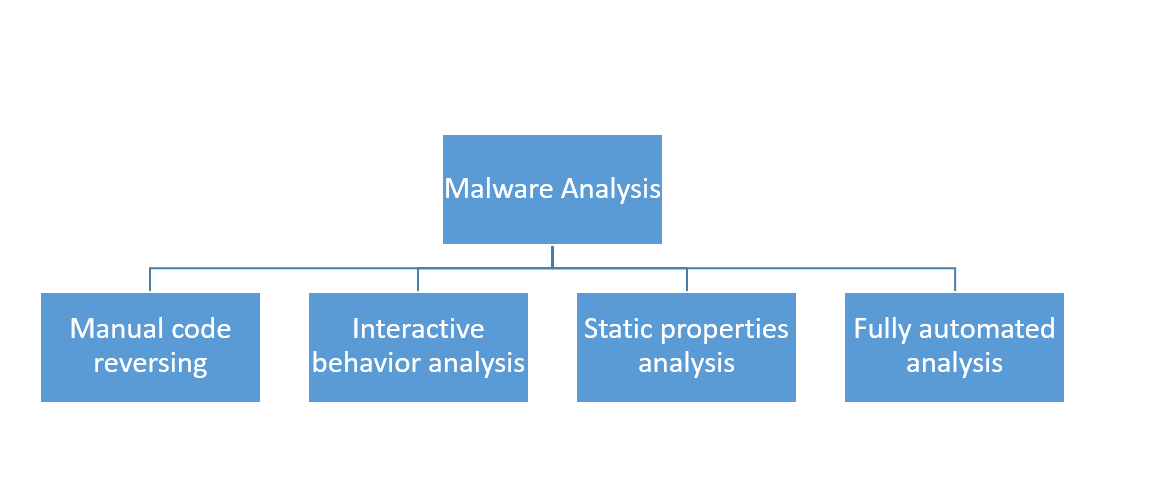 Malware Analysis

Manual code reversing

Interactive behavior analysis

Static properties analysis

Fully automated analysis